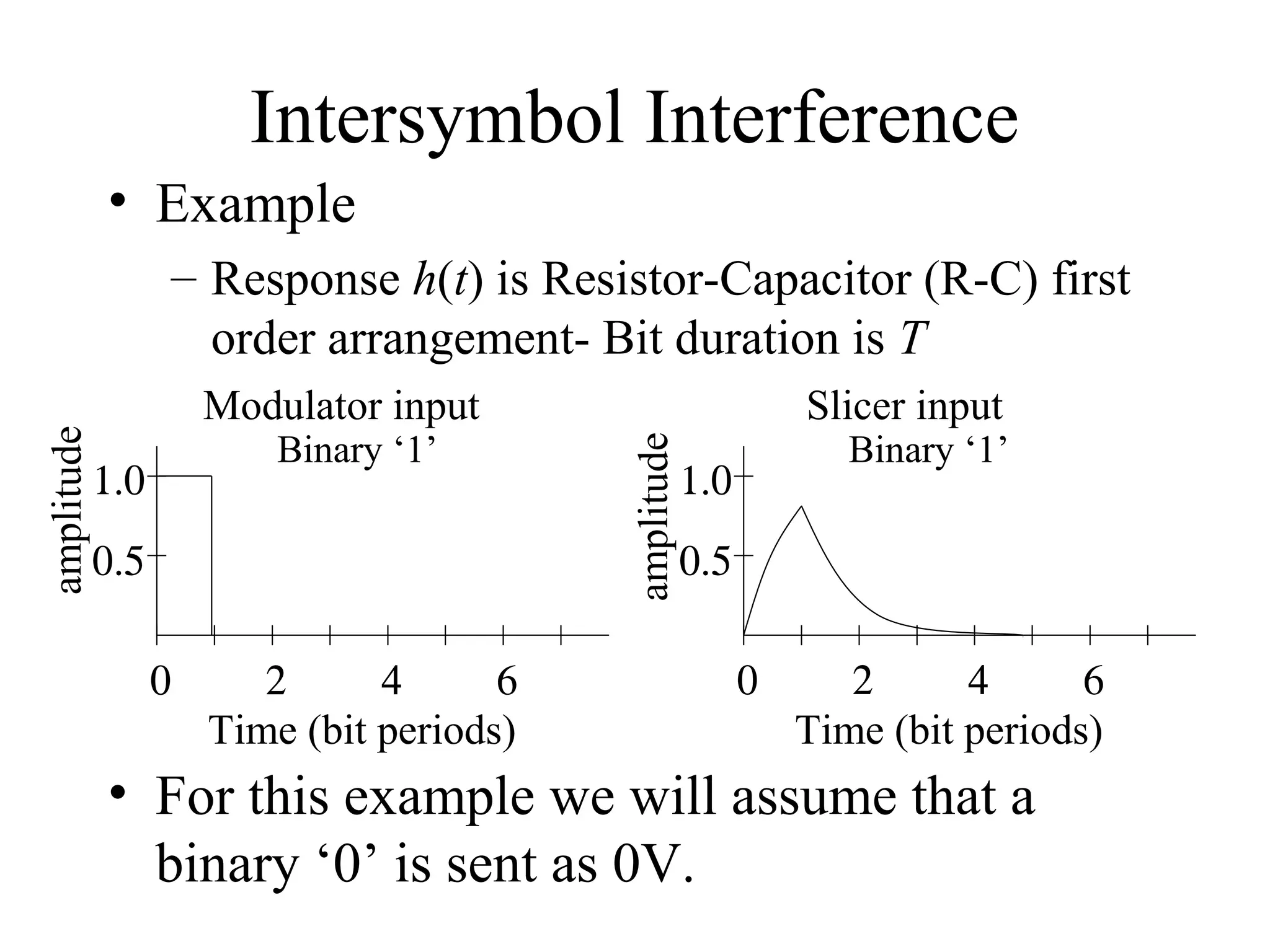 Intersymbol Interference

• Example

– Response $h(t)$ is Resistor-Capacitor (R-C) first order arrangement- Bit duration is $T$

Modulator input
Binary ‘1’
amplitude
1.0
0.5
0 2 4 6
Time (bit periods)

Slicer input
Binary ‘1’
amplitude
1.0
0.5
0 2 4 6
Time (bit periods)

• For this example we will assume that a binary ‘0’ is sent as 0V.